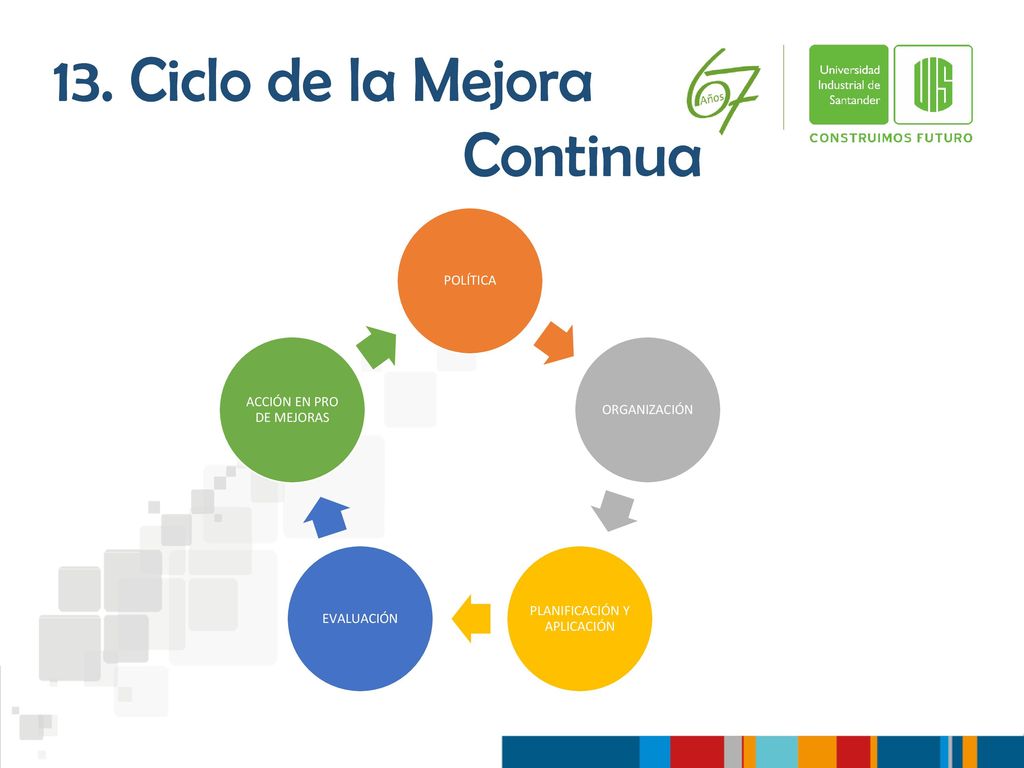 13. Ciclo de la Mejora Continua

67 Años

Universidad Industrial de Santander

UIS

CONSTRUIMOS FUTURO

POLÍTICA

ORGANIZACIÓN

PLANIFICACIÓN Y APLICACIÓN

EVALUACIÓN

ACCIÓN EN PRO DE MEJORAS